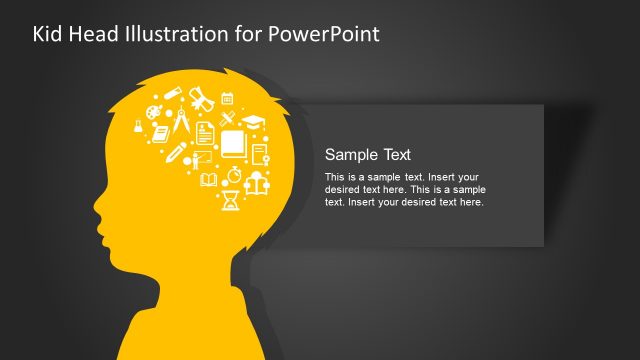 Kid Head Illustration for PowerPoint

Sample Text

This is a sample text. Insert your desired text here. This is a sample text. Insert your desired text here.